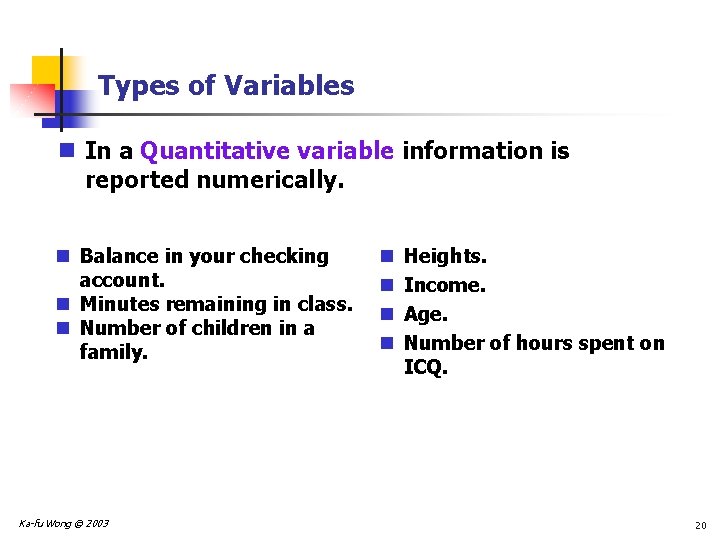 Types of Variables

In a Quantitative variable information is reported numerically.

Balance in your checking account.
Minutes remaining in class.
Number of children in a family.

Heights.
Income.
Age.
Number of hours spent on ICQ.

Ka-fu Wong © 2003

20